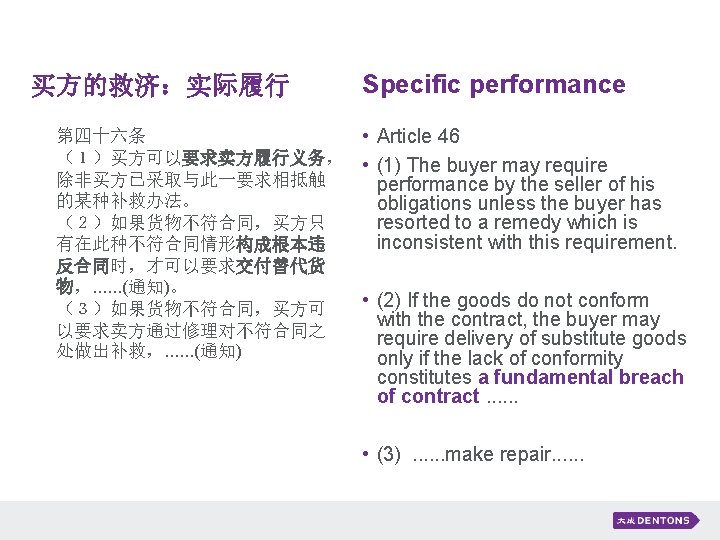 买方的救济：实际履行

第四十六条
（1）买方可以要求卖方履行义务，除非买方已采取与此一要求相抵触的某种补救办法。
（2）如果货物不符合同，买方只有在此种不符合同情形构成根本违反合同时，才可以要求交付替代货物，……(通知)。
（3）如果货物不符合同，买方可以要求卖方通过修理对不符合同之处做出补救，……(通知)

Specific performance

• Article 46
• (1) The buyer may require performance by the seller of his obligations unless the buyer has resorted to a remedy which is inconsistent with this requirement.
• (2) If the goods do not conform with the contract, the buyer may require delivery of substitute goods only if the lack of conformity constitutes a fundamental breach of contract ......
• (3) ......make repair......

大成 DENTONS